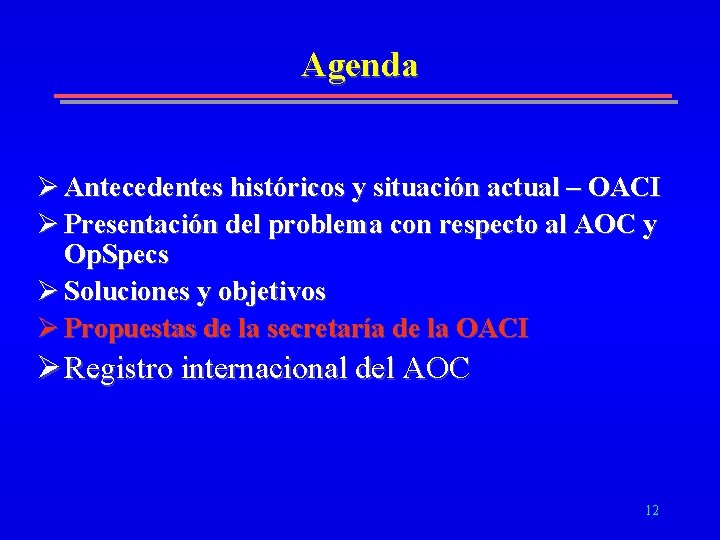 Agenda

➢ Antecedentes históricos y situación actual – OACI
➢ Presentación del problema con respecto al AOC y OpSpecs
➢ Soluciones y objetivos
➢ Propuestas de la secretaría de la OACI
➢ Registro internacional del AOC

12